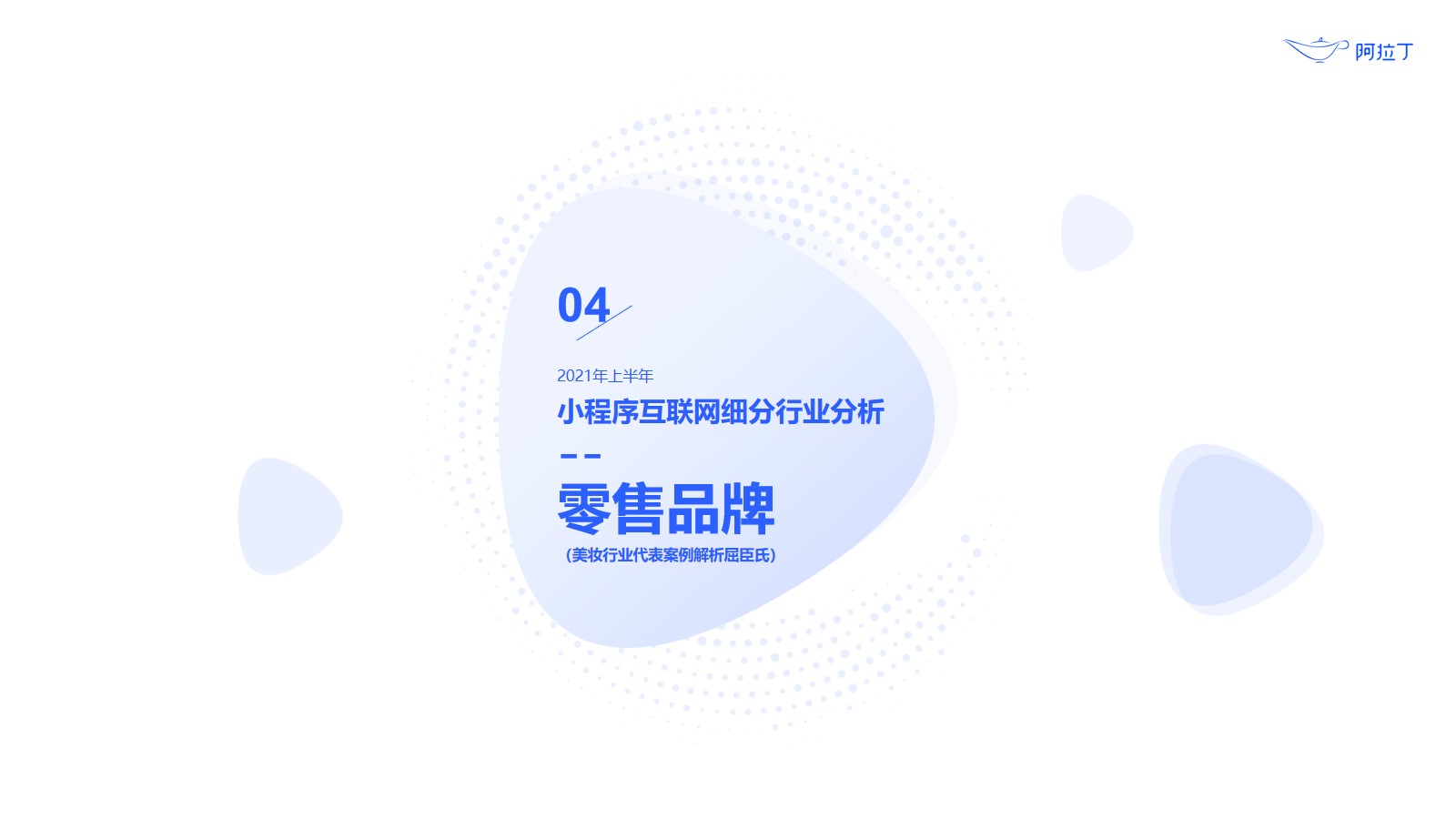 阿拉丁

04

2021年上半年

小程序互联网细分行业分析

——

零售品牌

（美妆行业代表案例解析屈臣氏）